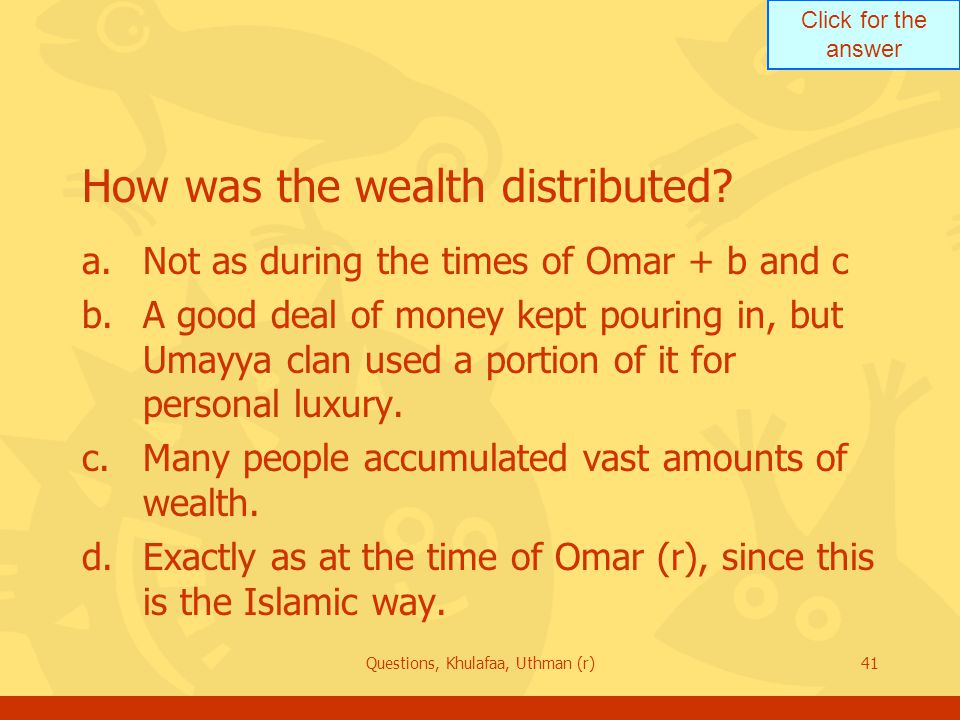 Click for the answer

How was the wealth distributed?

a. Not as during the times of Omar + b and c

b. A good deal of money kept pouring in, but Umayya clan used a portion of it for personal luxury.

c. Many people accumulated vast amounts of wealth.

d. Exactly as at the time of Omar (r), since this is the Islamic way.

Questions, Khulafaa, Uthman (r)

41